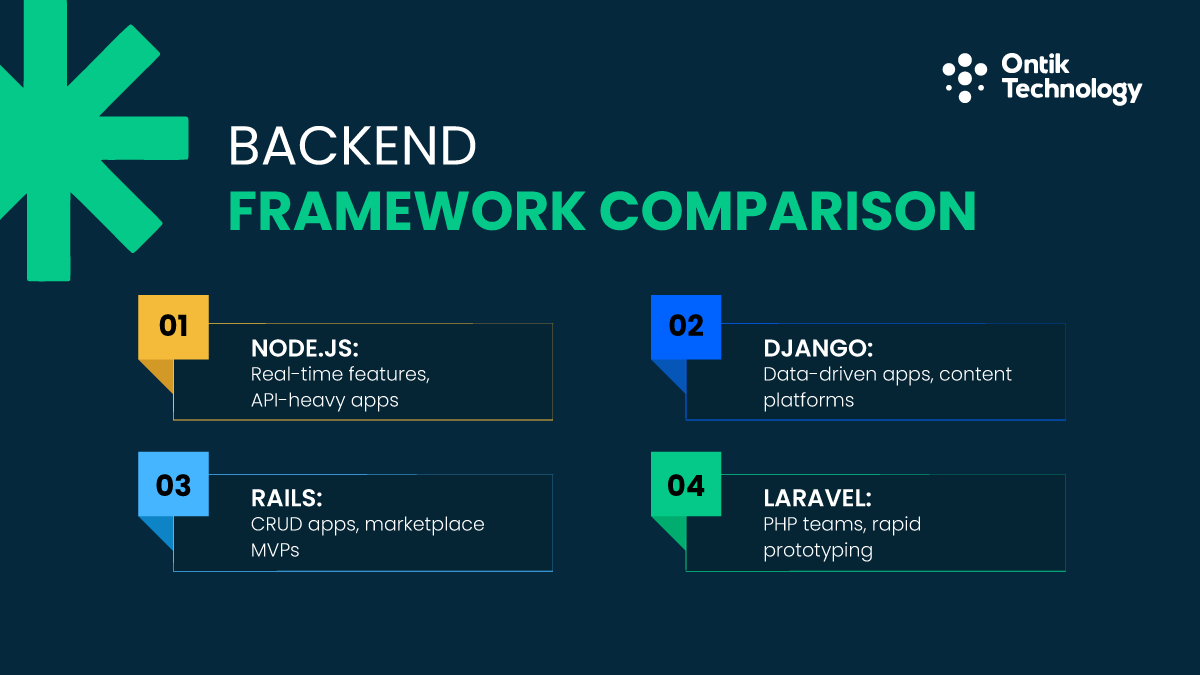 Ontik Technology

BACKEND
FRAMEWORK COMPARISON

01
NODE.JS:
Real-time features, API-heavy apps

02
DJANGO:
Data-driven apps, content platforms

03
RAILS:
CRUD apps, marketplace MVPs

04
LARAVEL:
PHP teams, rapid prototyping